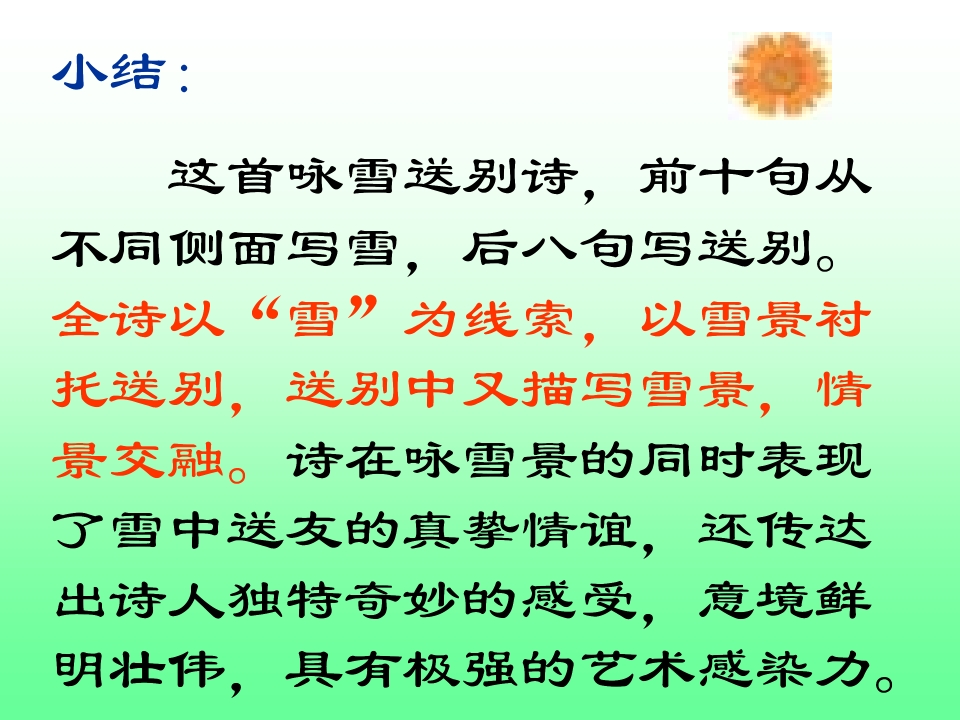 小结：

这首咏雪送别诗，前十句从不同侧面写雪，后八句写送别。全诗以“雪”为线索，以雪景衬托送别，送别中又描写雪景，情景交融。诗在咏雪景的同时表现了雪中送友的真挚情谊，还传达出诗人独特奇妙的感受，意境鲜明壮伟，具有极强的艺术感染力。